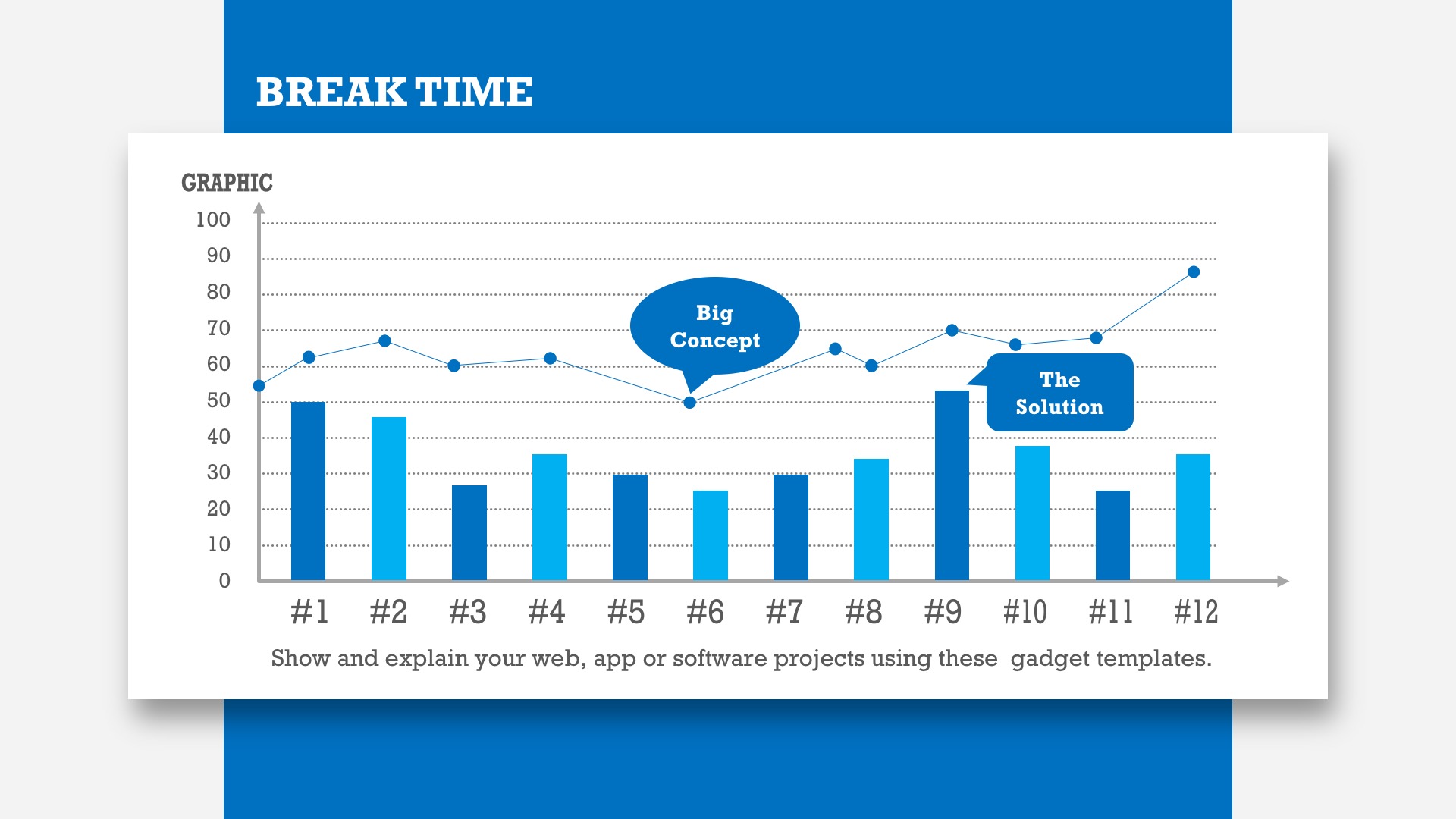 BREAK TIME

GRAPHIC

100
90
80
70
60
50
40
30
20
10
0

Big Concept

The Solution

#1 #2 #3 #4 #5 #6 #7 #8 #9 #10 #11 #12

Show and explain your web, app or software projects using these gadget templates.